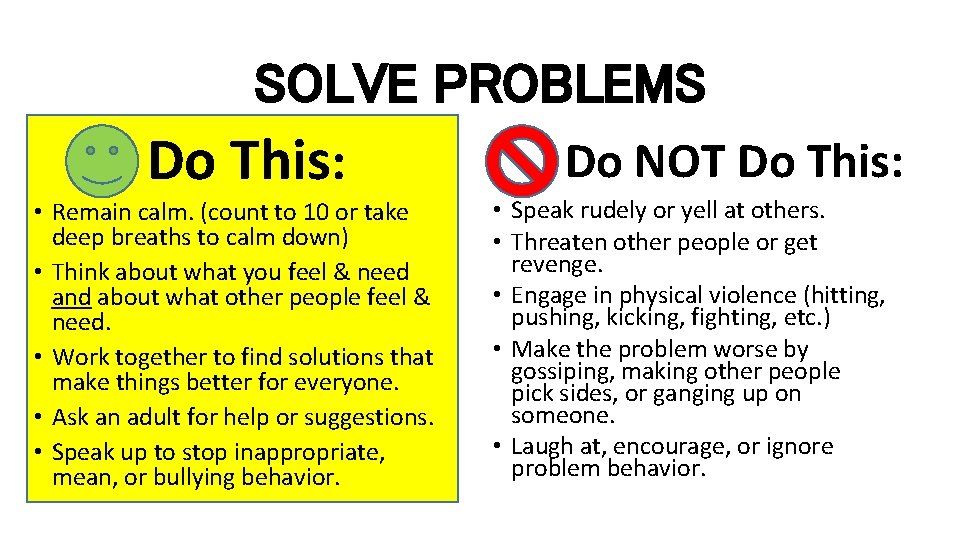 SOLVE PROBLEMS

Do This:

• Remain calm. (count to 10 or take deep breaths to calm down)
• Think about what you feel & need and about what other people feel & need.
• Work together to find solutions that make things better for everyone.
• Ask an adult for help or suggestions.
• Speak up to stop inappropriate, mean, or bullying behavior.

Do NOT Do This:

• Speak rudely or yell at others.
• Threaten other people or get revenge.
• Engage in physical violence (hitting, pushing, kicking, fighting, etc.)
• Make the problem worse by gossiping, making other people pick sides, or ganging up on someone.
• Laugh at, encourage, or ignore problem behavior.